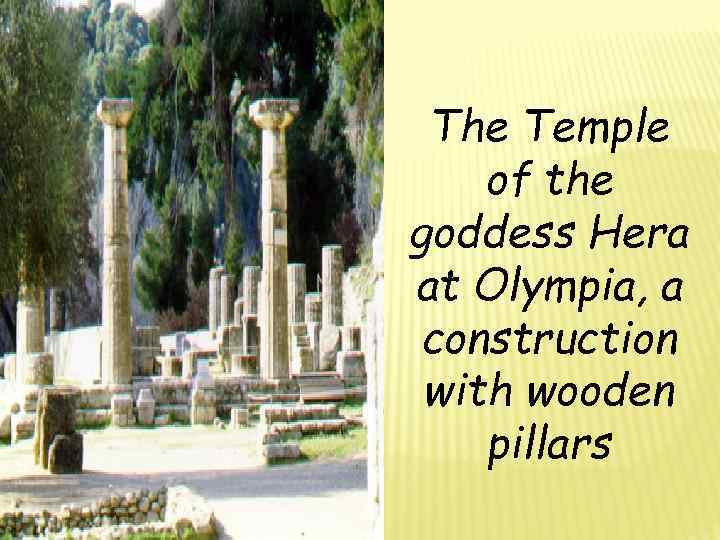 The Temple of the goddess Hera at Olympia, a construction with wooden pillars